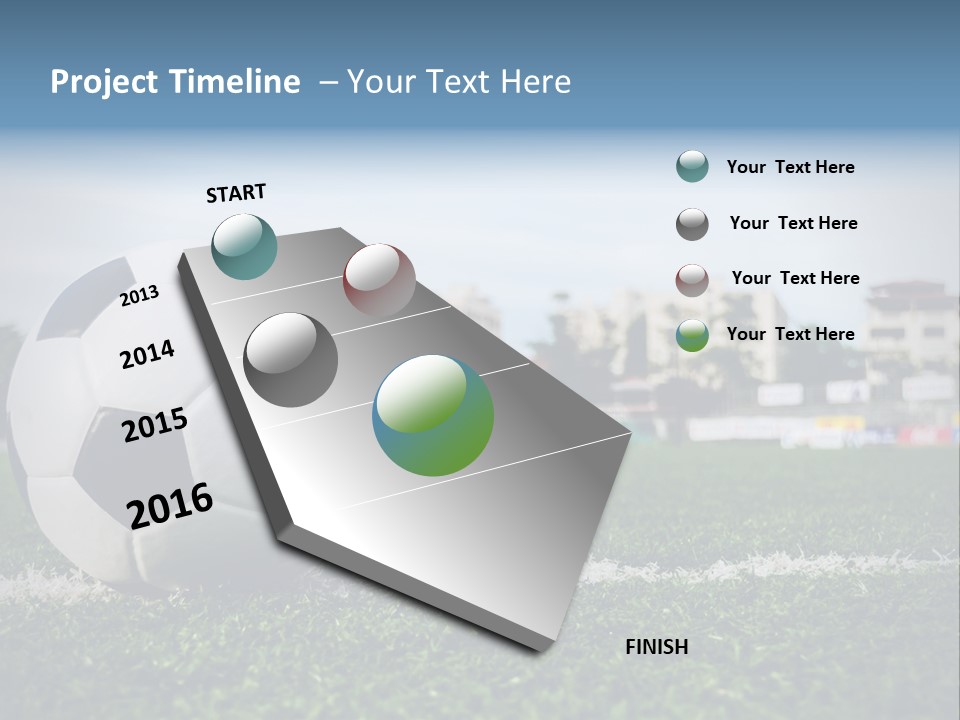 Project Timeline – Your Text Here

START

2013

2014

2015

2016

FINISH

Your Text Here

Your Text Here

Your Text Here

Your Text Here